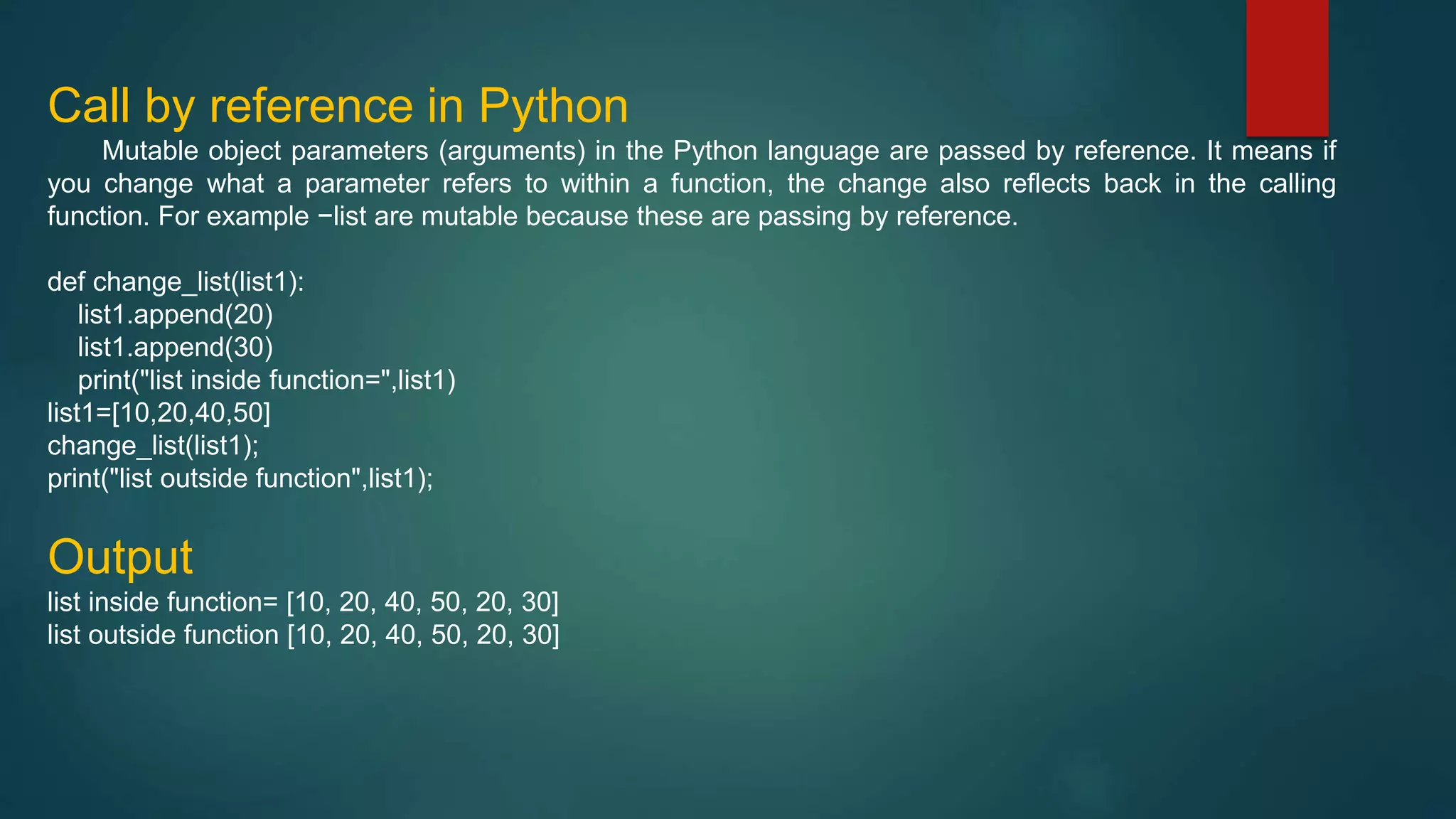 Call by reference in Python

Mutable object parameters (arguments) in the Python language are passed by reference. It means if you change what a parameter refers to within a function, the change also reflects back in the calling function. For example −list are mutable because these are passing by reference.

def change_list(list1):
    list1.append(20)
    list1.append(30)
    print("list inside function=",list1)
list1=[10,20,40,50]
change_list(list1);
print("list outside function",list1);

Output

list inside function= [10, 20, 40, 50, 20, 30]
list outside function [10, 20, 40, 50, 20, 30]